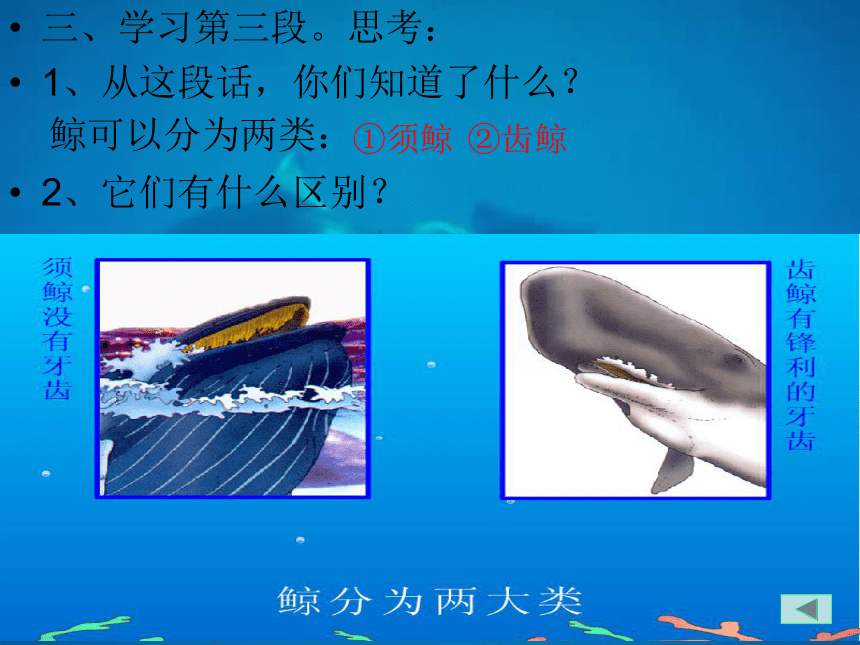 • 三、学习第三段。思考：

• 1、从这段话，你们知道了什么？

鲸可以分为两类：①须鲸 ②齿鲸

• 2、它们有什么区别？

须鲸没有牙齿

齿鲸有锋利的牙齿

鲸分为两大类